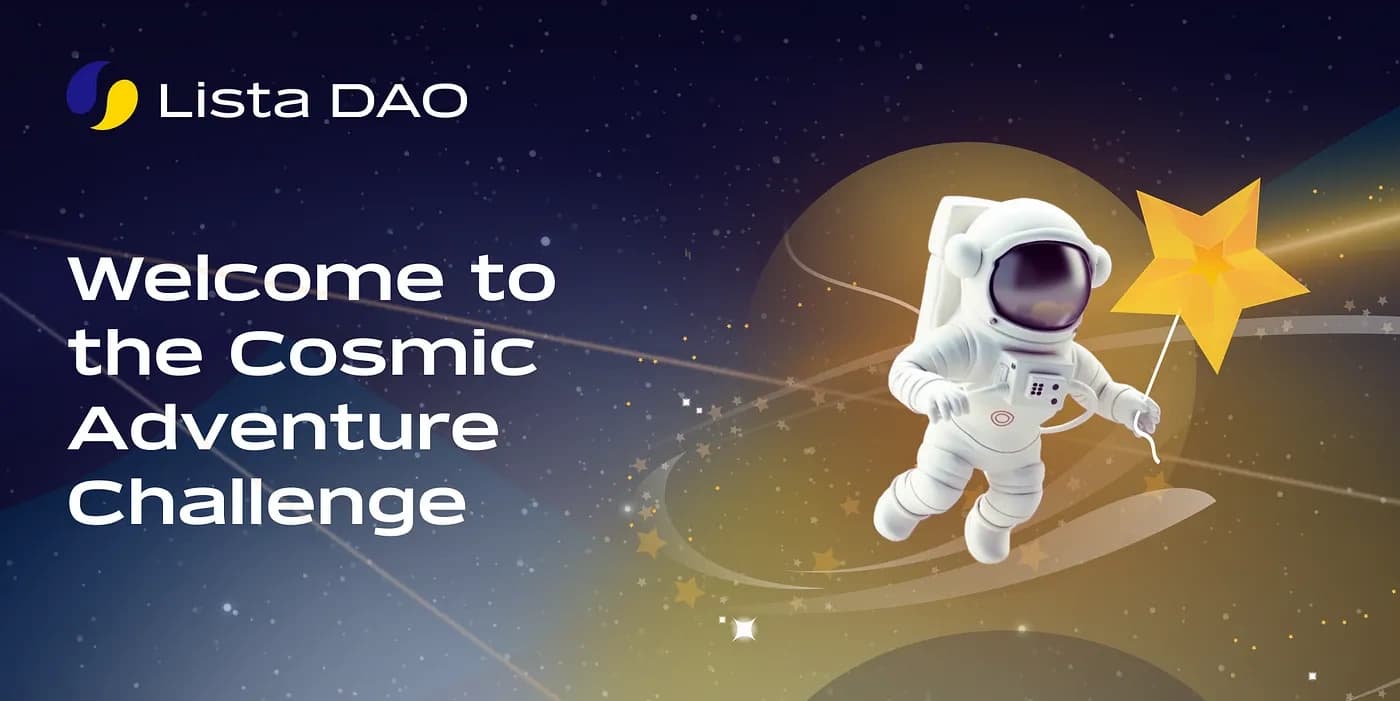 Lista DAO

Welcome to the Cosmic Adventure Challenge